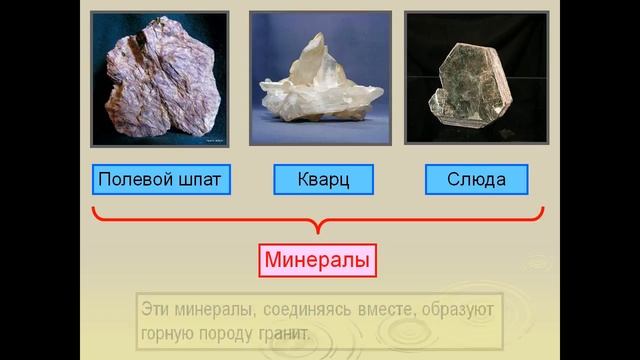 Полевой шпат

Кварц

Слюда

Минералы

Эти минералы, соединяясь вместе, образуют горную породу гранит.